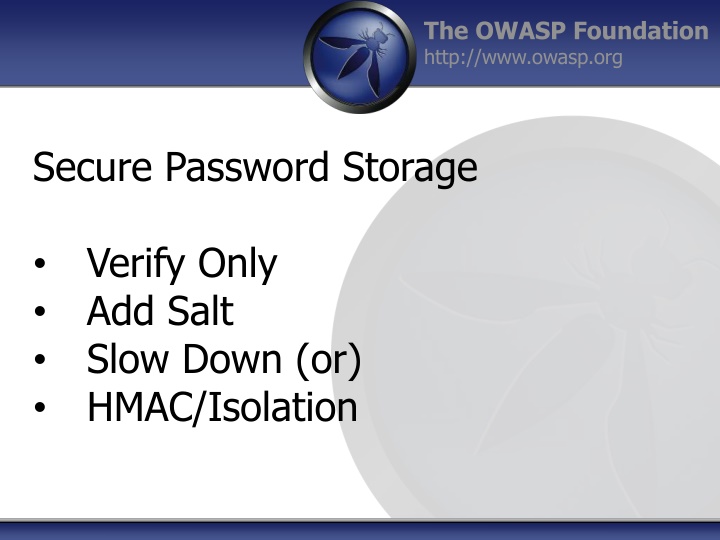 The OWASP Foundation
http://www.owasp.org

Secure Password Storage

• Verify Only
• Add Salt
• Slow Down (or)
• HMAC/Isolation